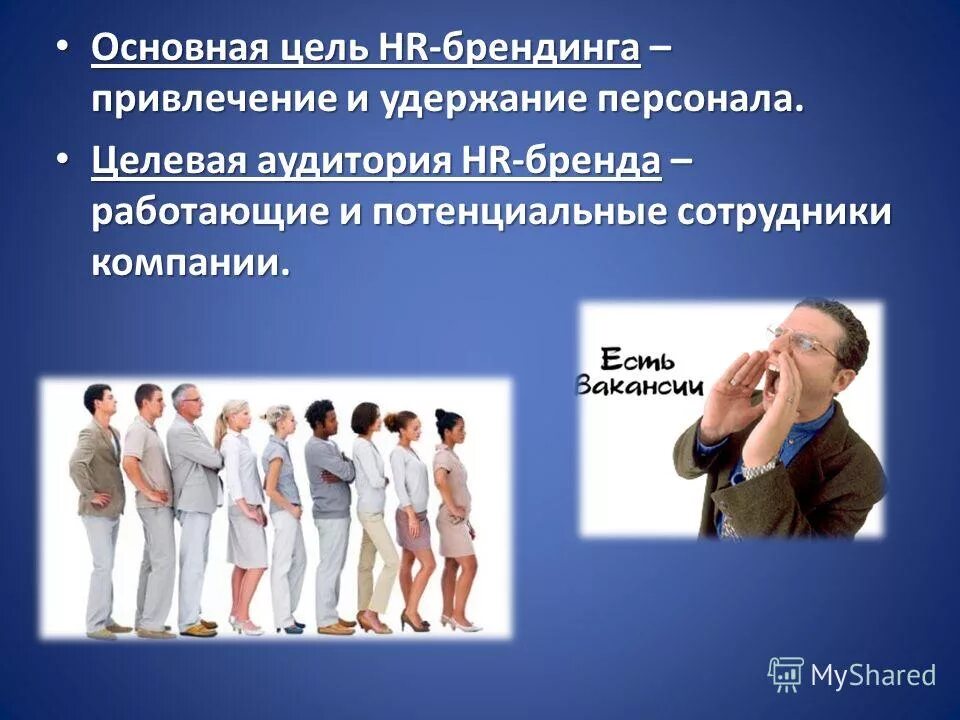 • Основная цель HR-брендинга – привлечение и удержание персонала.

• Целевая аудитория HR-бренда – работающие и потенциальные сотрудники компании.

Есть Вакансии

MyShared